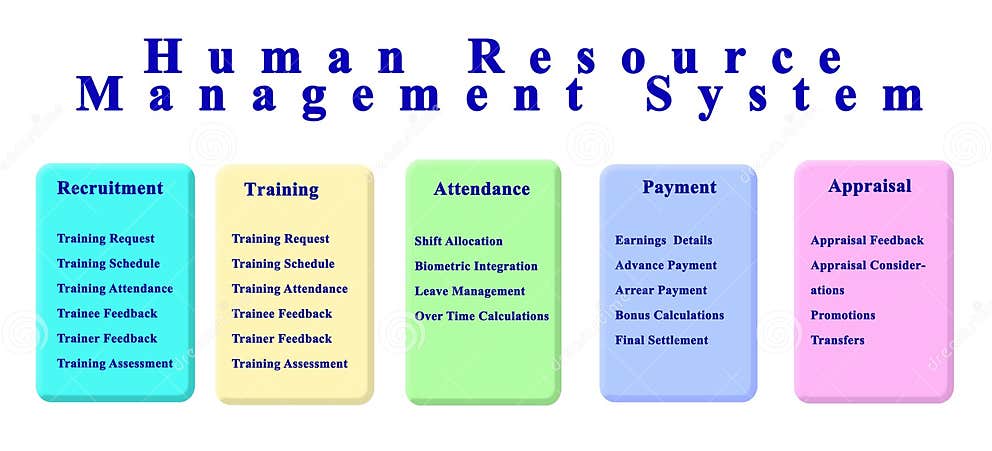 Human Resource Management System

Recruitment

Training Request
Training Schedule
Training Attendance
Trainee Feedback
Trainer Feedback
Training Assessment

Training

Training Request
Training Schedule
Training Attendance
Trainee Feedback
Trainer Feedback
Training Assessment

Attendance

Shift Allocation
Biometric Integration
Leave Management
Over Time Calculations

Payment

Earnings Details
Advance Payment
Arrear Payment
Bonus Calculations
Final Settlement

Appraisal

Appraisal Feedback
Appraisal Considerations
Promotions
Transfers